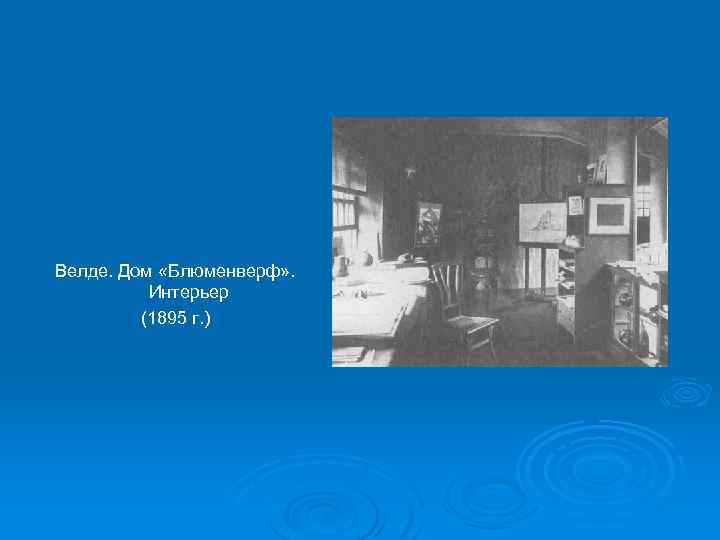 Велде. Дом «Блюменверф». Интерьер
(1895 г.)